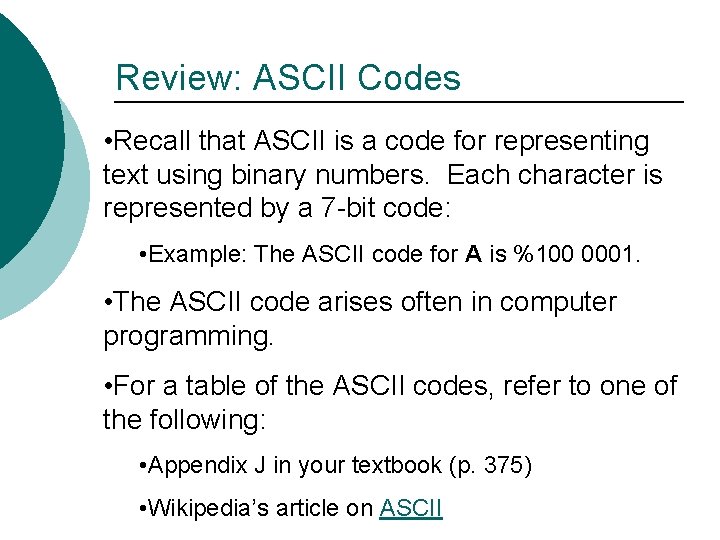 Review: ASCII Codes

•Recall that ASCII is a code for representing text using binary numbers. Each character is represented by a 7-bit code:

•Example: The ASCII code for A is %100 0001.

•The ASCII code arises often in computer programming.

•For a table of the ASCII codes, refer to one of the following:

•Appendix J in your textbook (p. 375)

•Wikipedia's article on ASCII